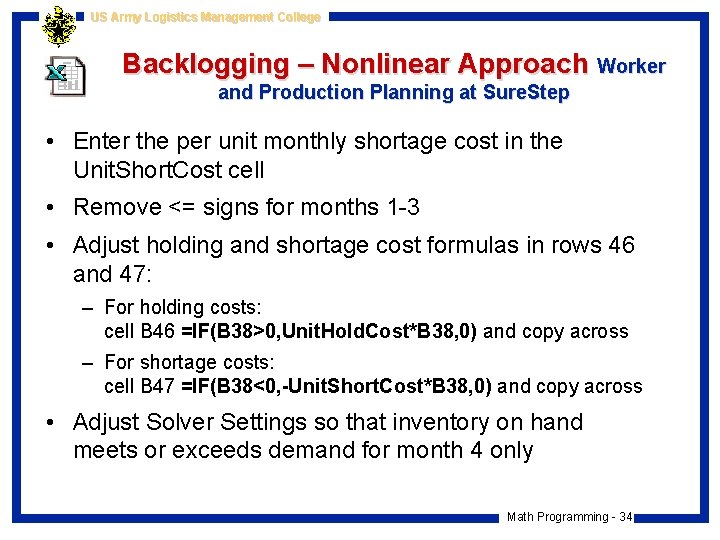 US Army Logistics Management College

Backlogging – Nonlinear Approach Worker and Production Planning at SureStep

• Enter the per unit monthly shortage cost in the UnitShortCost cell

• Remove <= signs for months 1-3

• Adjust holding and shortage cost formulas in rows 46 and 47:

– For holding costs:
cell B46 =IF(B38>0,UnitHoldCost*B38,0) and copy across

– For shortage costs:
cell B47 =IF(B38<0,-UnitShortCost*B38,0) and copy across

• Adjust Solver Settings so that inventory on hand meets or exceeds demand for month 4 only

Math Programming - 34